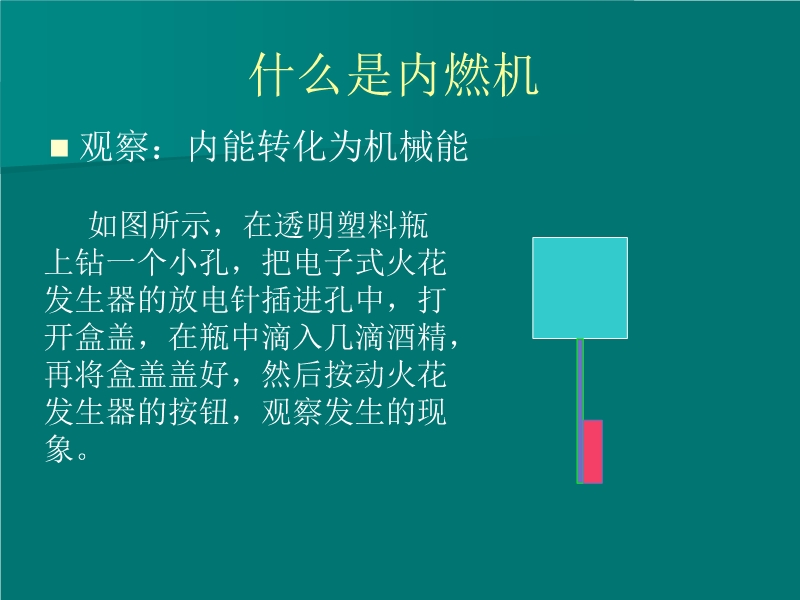 什么是内燃机

■ 观察：内能转化为机械能

如图所示，在透明塑料瓶上钻一个小孔，把电子式火花发生器的放电针插进孔中，打开盒盖，在瓶中滴入几滴酒精，再将盒盖盖好，然后按动火花发生器的按钮，观察发生的现象。